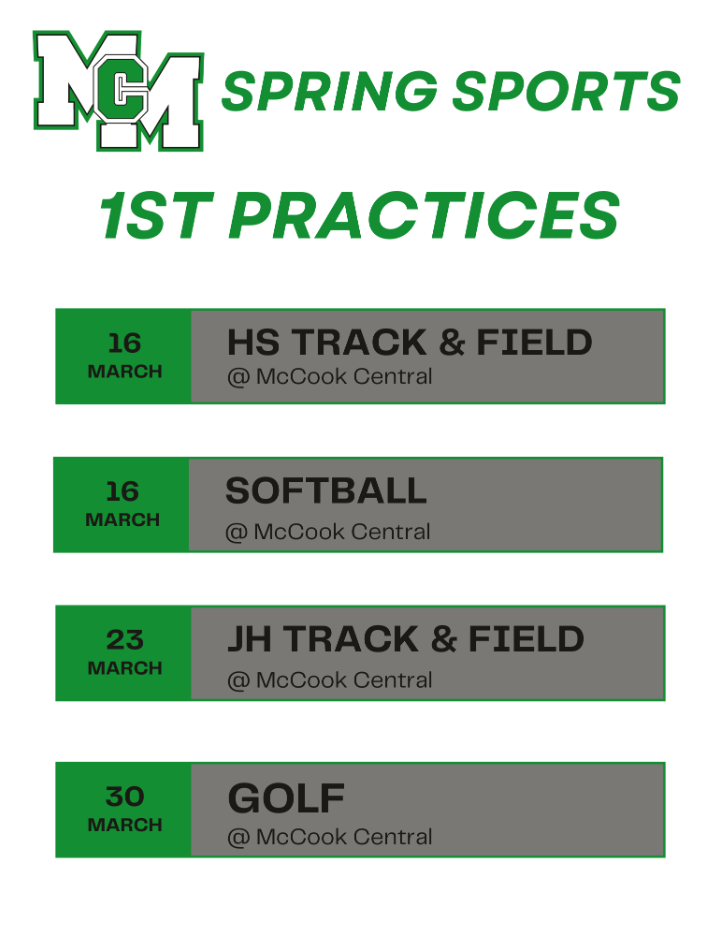 MCM SPRING SPORTS

1ST PRACTICES

16 MARCH
HS TRACK & FIELD
@ McCook Central

16 MARCH
SOFTBALL
@ McCook Central

23 MARCH
JH TRACK & FIELD
@ McCook Central

30 MARCH
GOLF
@ McCook Central